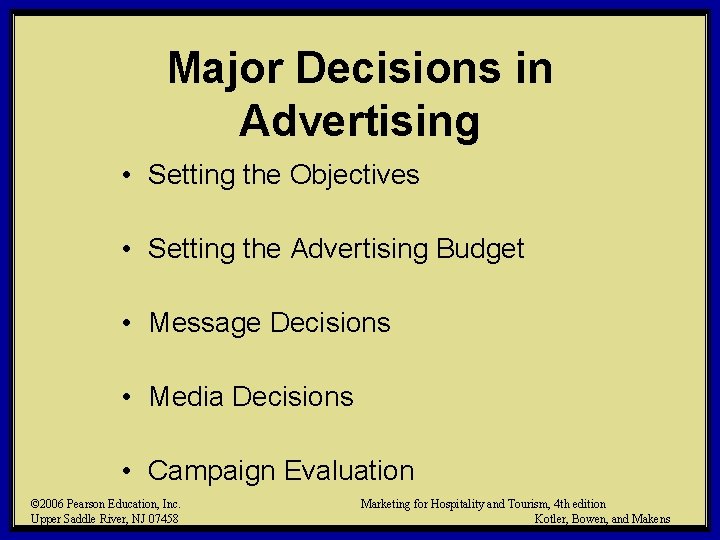 Major Decisions in Advertising

• Setting the Objectives

• Setting the Advertising Budget

• Message Decisions

• Media Decisions

• Campaign Evaluation

©2006 Pearson Education, Inc.
Upper Saddle River, NJ 07458

Marketing for Hospitality and Tourism, 4th edition
Kotler, Bowen, and Makens